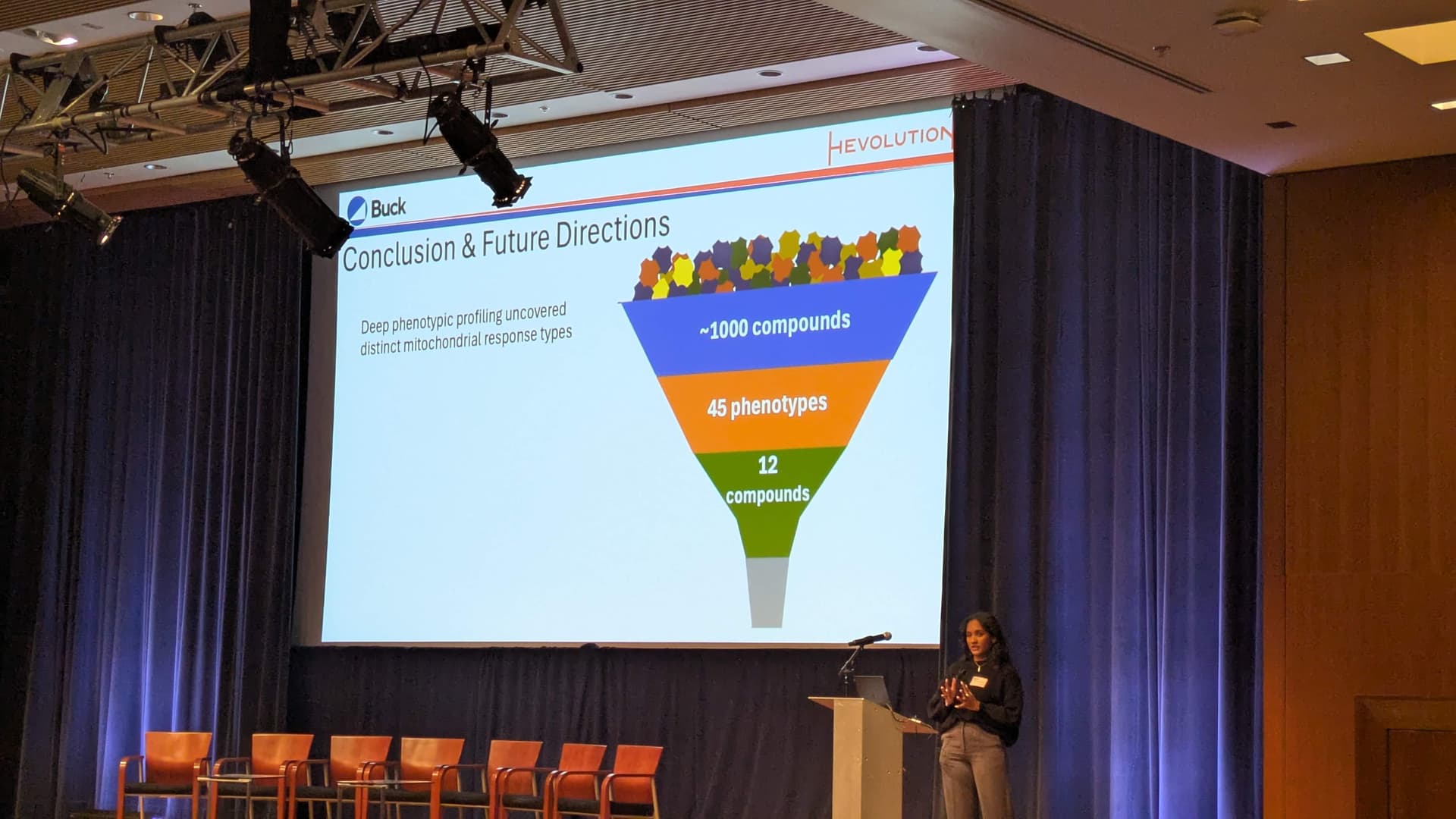 HEVOLUTION

Buck

Conclusion & Future Directions

Deep phenotypic profiling uncovered distinct mitochondrial response types

~1000 compounds

45 phenotypes

12 compounds